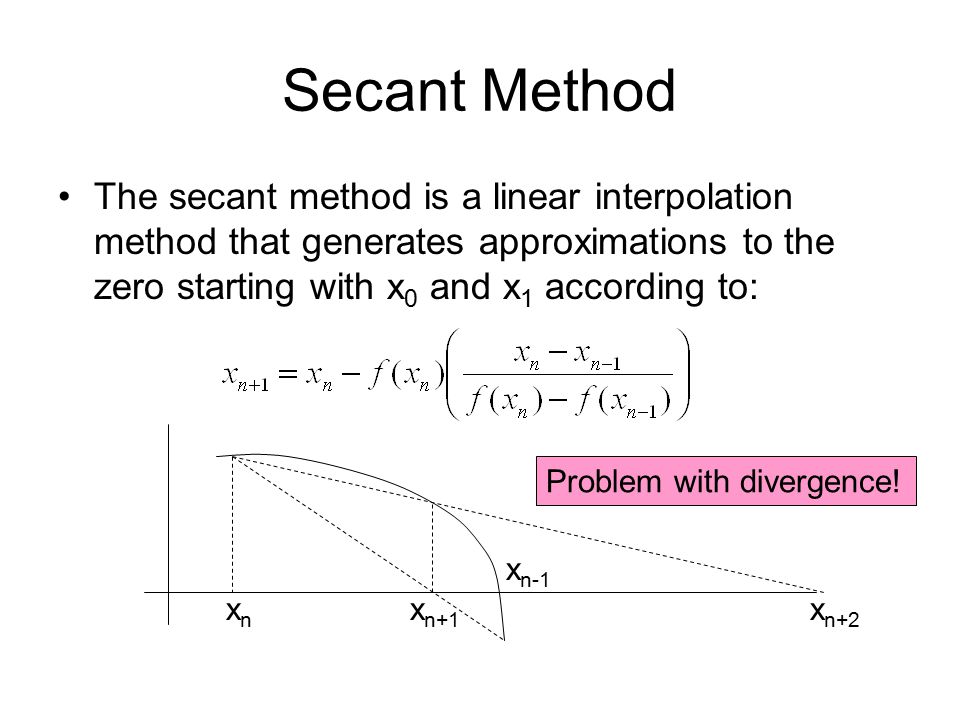 Secant Method

• The secant method is a linear interpolation method that generates approximations to the zero starting with $x_0$ and $x_1$ according to:

$x_{n+1} = x_n - f(x_n)\left(\frac{x_n - x_{n-1}}{f(x_n) - f(x_{n-1})}\right)$

Problem with divergence!

$x_{n-1}$

$x_n$

$x_{n+1}$

$x_{n+2}$